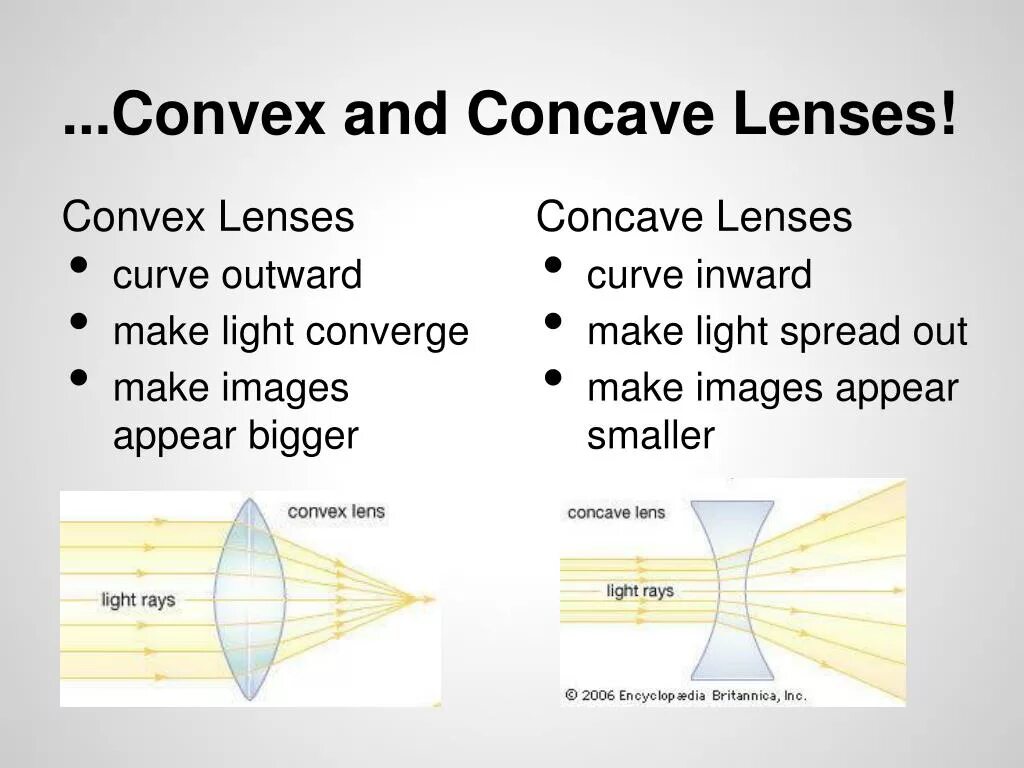 ...Convex and Concave Lenses!

Convex Lenses
• curve outward
• make light converge
• make images appear bigger

convex lens
light rays

Concave Lenses
• curve inward
• make light spread out
• make images appear smaller

concave lens
light rays
© 2006 Encyclopædia Britannica, Inc.